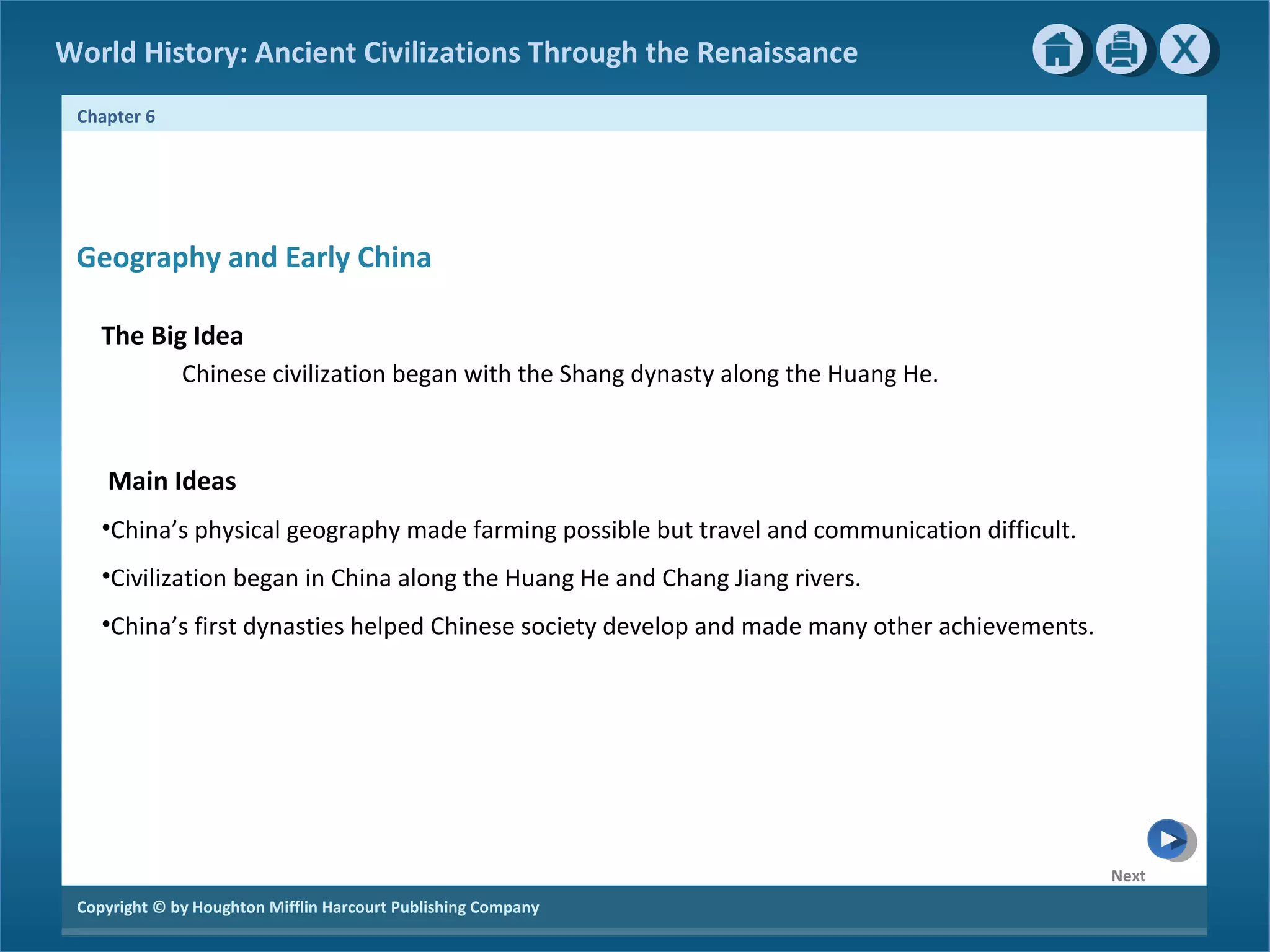 World History: Ancient Civilizations Through the Renaissance

X

Chapter 6

Geography and Early China

The Big Idea

Chinese civilization began with the Shang dynasty along the Huang He.

Main Ideas

•China’s physical geography made farming possible but travel and communication difficult.

•Civilization began in China along the Huang He and Chang Jiang rivers.

•China’s first dynasties helped Chinese society develop and made many other achievements.

Next

Copyright © by Houghton Mifflin Harcourt Publishing Company